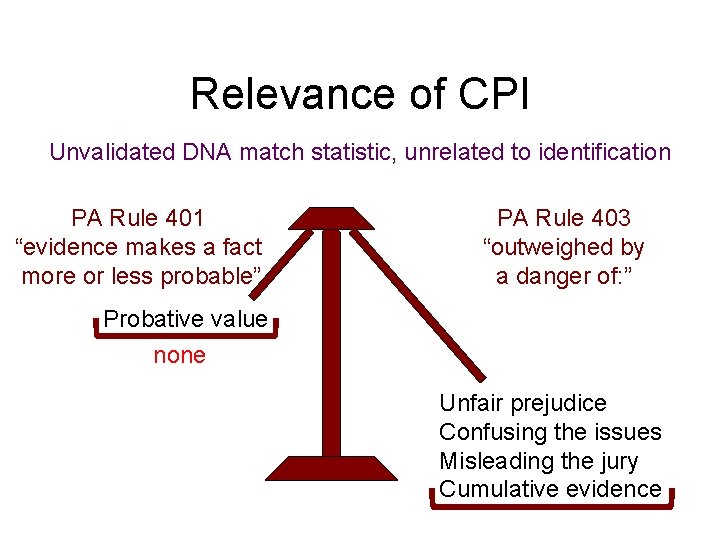 Relevance of CPI

Unvalidated DNA match statistic, unrelated to identification

PA Rule 401
“evidence makes a fact more or less probable”

Probative value

none

PA Rule 403
“outweighed by a danger of:”

Unfair prejudice
Confusing the issues
Misleading the jury
Cumulative evidence